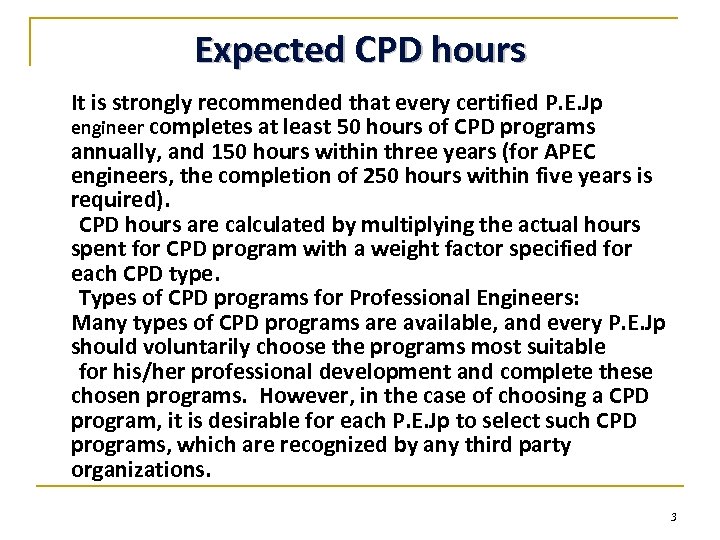 Expected CPD hours

It is strongly recommended that every certified P.E.Jp engineer completes at least 50 hours of CPD programs annually, and 150 hours within three years (for APEC engineers, the completion of 250 hours within five years is required).

CPD hours are calculated by multiplying the actual hours spent for CPD program with a weight factor specified for each CPD type.

Types of CPD programs for Professional Engineers:
Many types of CPD programs are available, and every P.E.Jp should voluntarily choose the programs most suitable for his/her professional development and complete these chosen programs. However, in the case of choosing a CPD program, it is desirable for each P.E.Jp to select such CPD programs, which are recognized by any third party organizations.

3